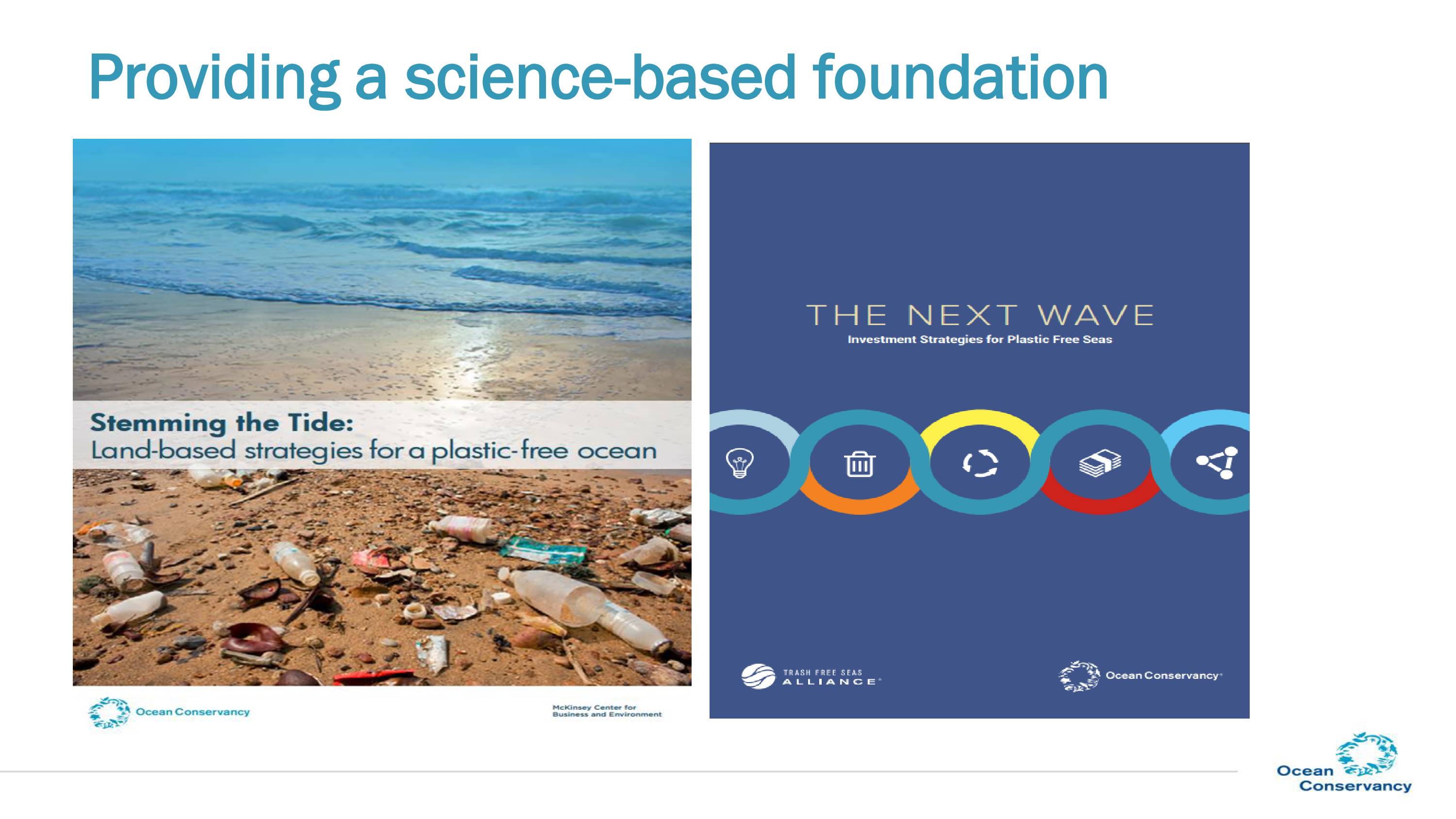 Providing a science-based foundation

Stemming the Tide:
Land-based strategies for a plastic-free ocean

Ocean Conservancy

McKinsey Center for Business and Environment

THE NEXT WAVE
Investment Strategies for Plastic Free Seas

TRASH FREE SEAS ALLIANCE

Ocean Conservancy

Ocean Conservancy